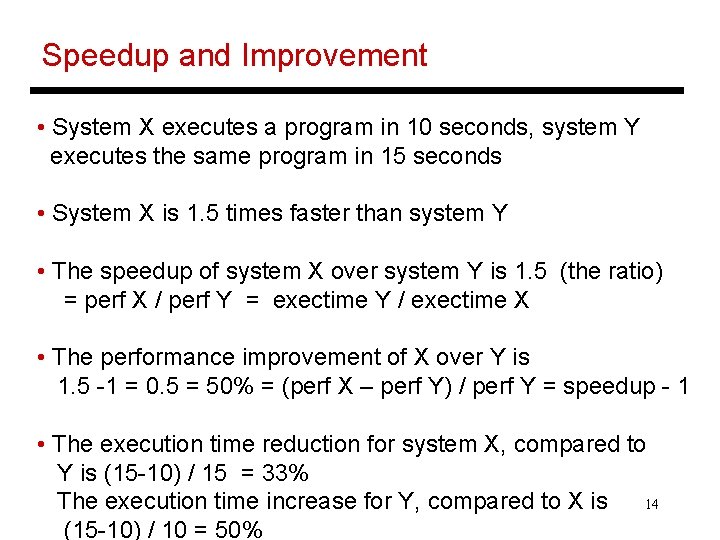 Speedup and Improvement

• System X executes a program in 10 seconds, system Y executes the same program in 15 seconds

• System X is 1.5 times faster than system Y

• The speedup of system X over system Y is 1.5 (the ratio)
= perf X / perf Y = exectime Y / exectime X

• The performance improvement of X over Y is
1.5 -1 = 0.5 = 50% = (perf X – perf Y) / perf Y = speedup - 1

• The execution time reduction for system X, compared to Y is (15-10) / 15 = 33%
The execution time increase for Y, compared to X is (15-10) / 10 = 50%

14